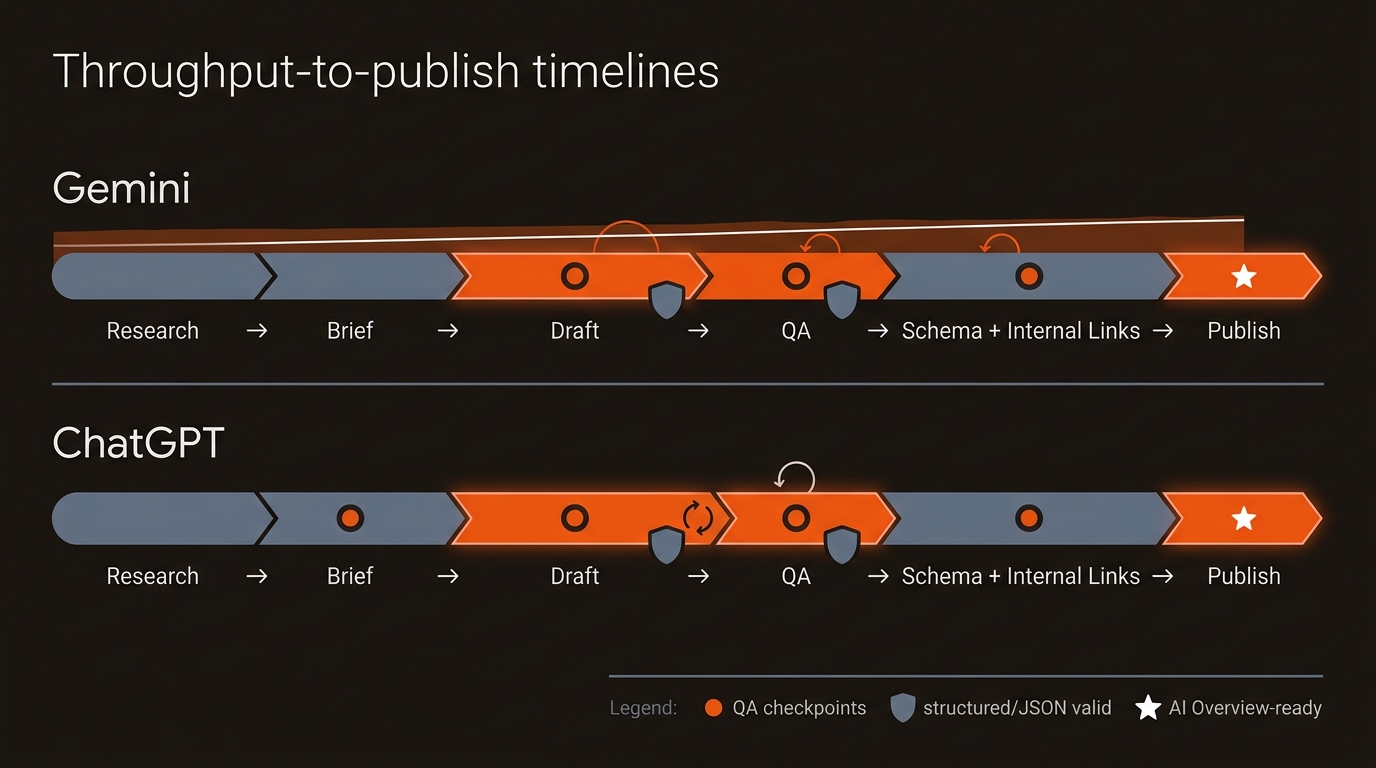 Throughput-to-publish timelines

Gemini

Research → Brief → Draft → QA → Schema + Internal Links → Publish

ChatGPT

Research → Brief → Draft → QA → Schema + Internal Links → Publish

Legend: QA checkpoints structured/JSON valid AI Overview-ready